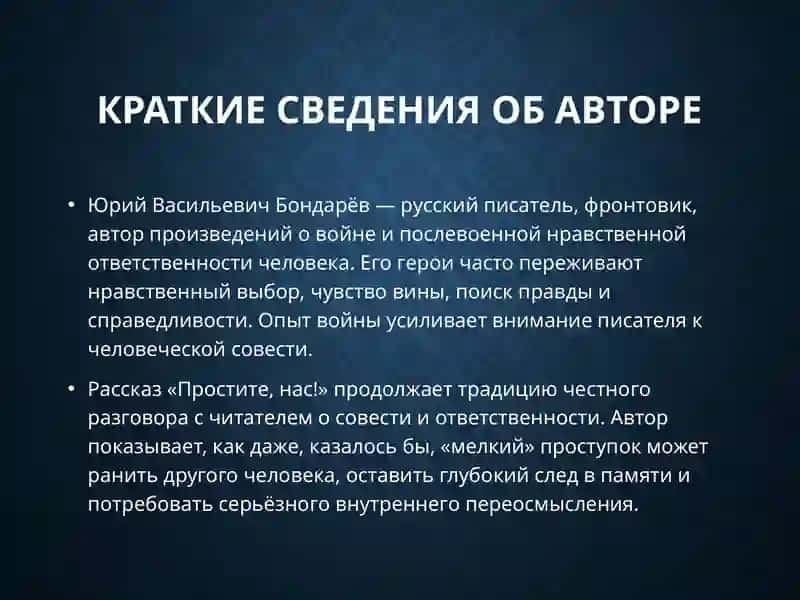 КРАТКИЕ СВЕДЕНИЯ ОБ АВТОРЕ

• Юрий Васильевич Бондарёв — русский писатель, фронтовик, автор произведений о войне и послевоенной нравственной ответственности человека. Его герои часто переживают нравственный выбор, чувство вины, поиск правды и справедливости. Опыт войны усиливает внимание писателя к человеческой совести.

• Рассказ «Простите, нас!» продолжает традицию честного разговора с читателем о совести и ответственности. Автор показывает, как даже, казалось бы, «мелкий» проступок может ранить другого человека, оставить глубокий след в памяти и потребовать серьёзного внутреннего переосмысления.